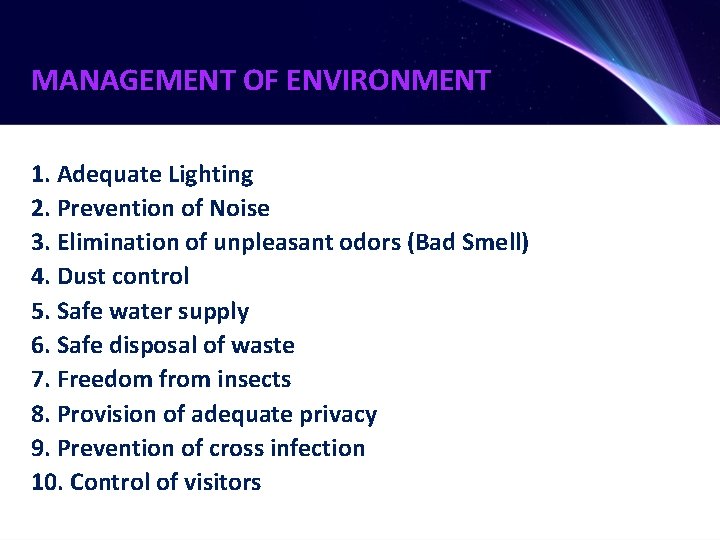 MANAGEMENT OF ENVIRONMENT

1. Adequate Lighting
2. Prevention of Noise
3. Elimination of unpleasant odors (Bad Smell)
4. Dust control
5. Safe water supply
6. Safe disposal of waste
7. Freedom from insects
8. Provision of adequate privacy
9. Prevention of cross infection
10. Control of visitors